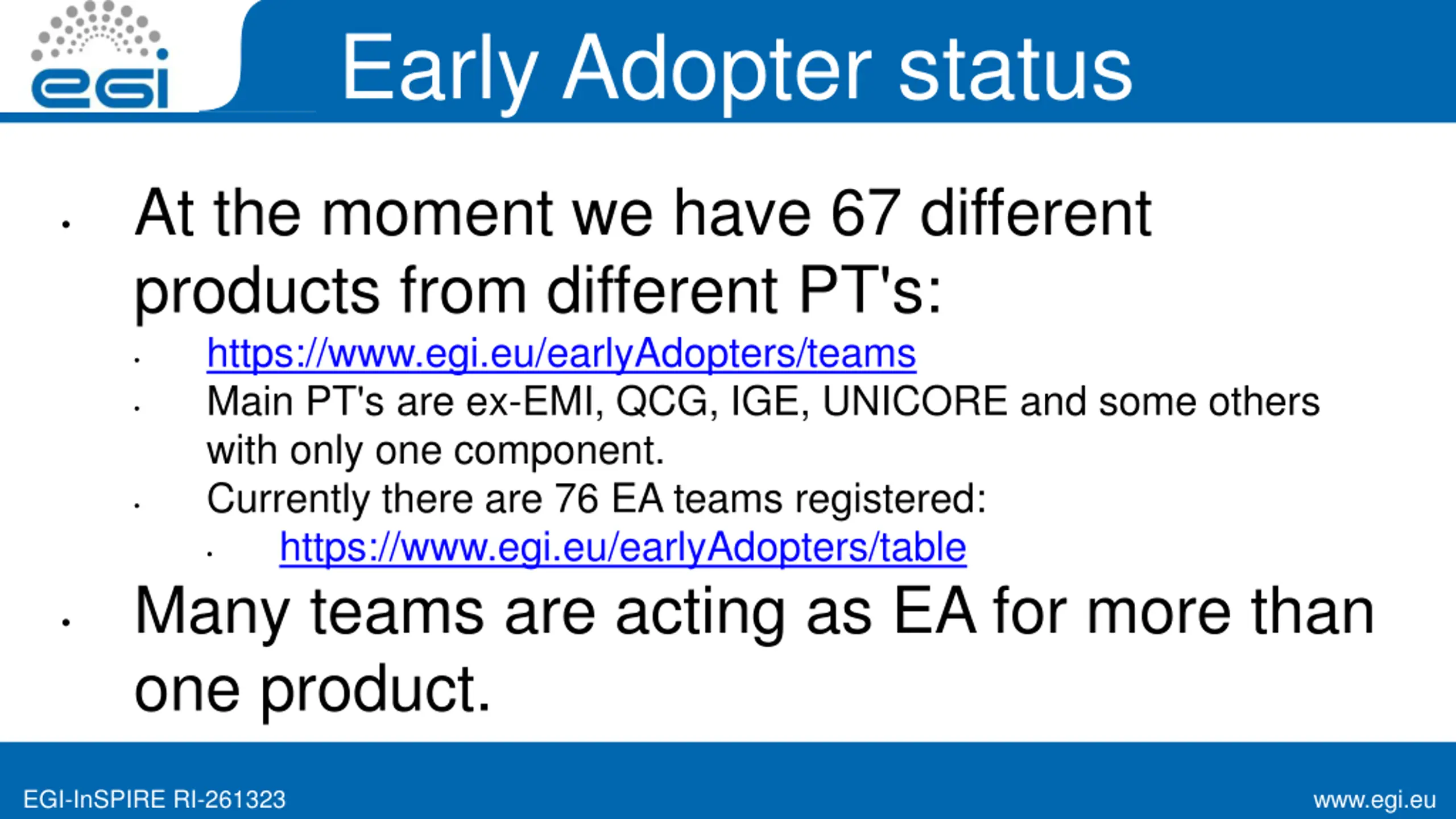 egi

Early Adopter status

• At the moment we have 67 different products from different PT's:

• https://www.egi.eu/earlyAdopters/teams

• Main PT's are ex-EMI, QCG, IGE, UNICORE and some others with only one component.

• Currently there are 76 EA teams registered:

• https://www.egi.eu/earlyAdopters/table

• Many teams are acting as EA for more than one product.

EGI-InSPIRE RI-261323

www.egi.eu